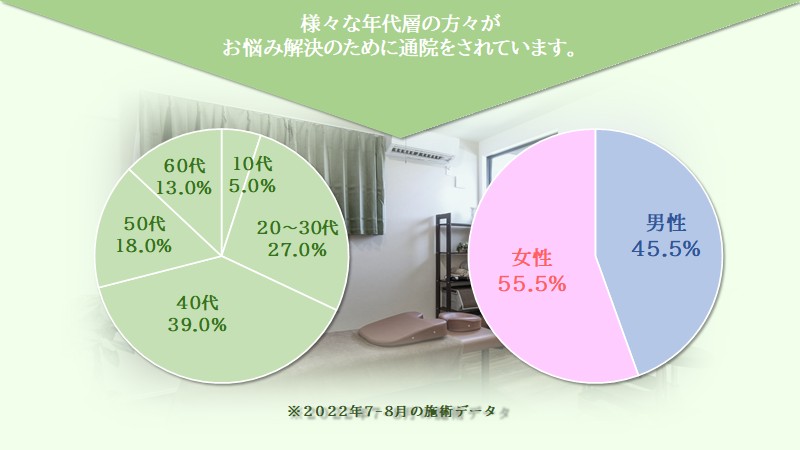 様々な年代層の方々が
お悩み解決のために通院をされています。

60代
13.0%

10代
5.0%

20~30代
27.0%

50代
18.0%

40代
39.0%

女性
55.5%

男性
45.5%

※2022年7-8月の施術データ